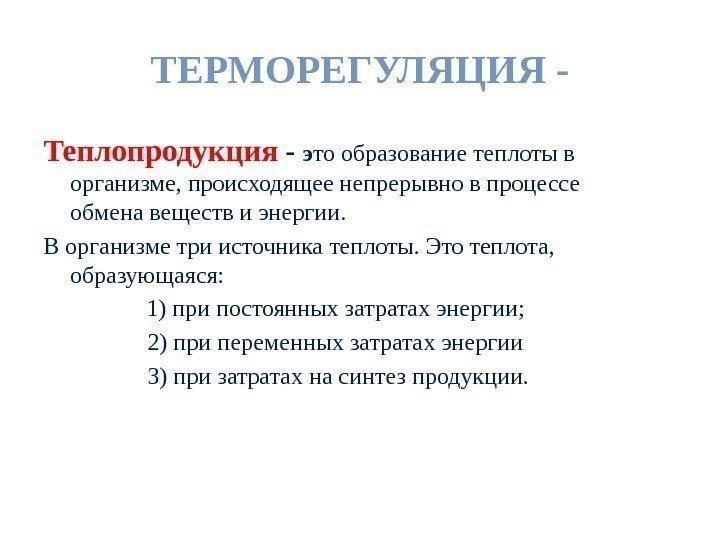 ТЕРМОРЕГУЛЯЦИЯ -

Теплопродукция - это образование теплоты в организме, происходящее непрерывно в процессе обмена веществ и энергии.

В организме три источника теплоты. Это теплота, образующаяся:

1) при постоянных затратах энергии;

2) при переменных затратах энергии

3) при затратах на синтез продукции.